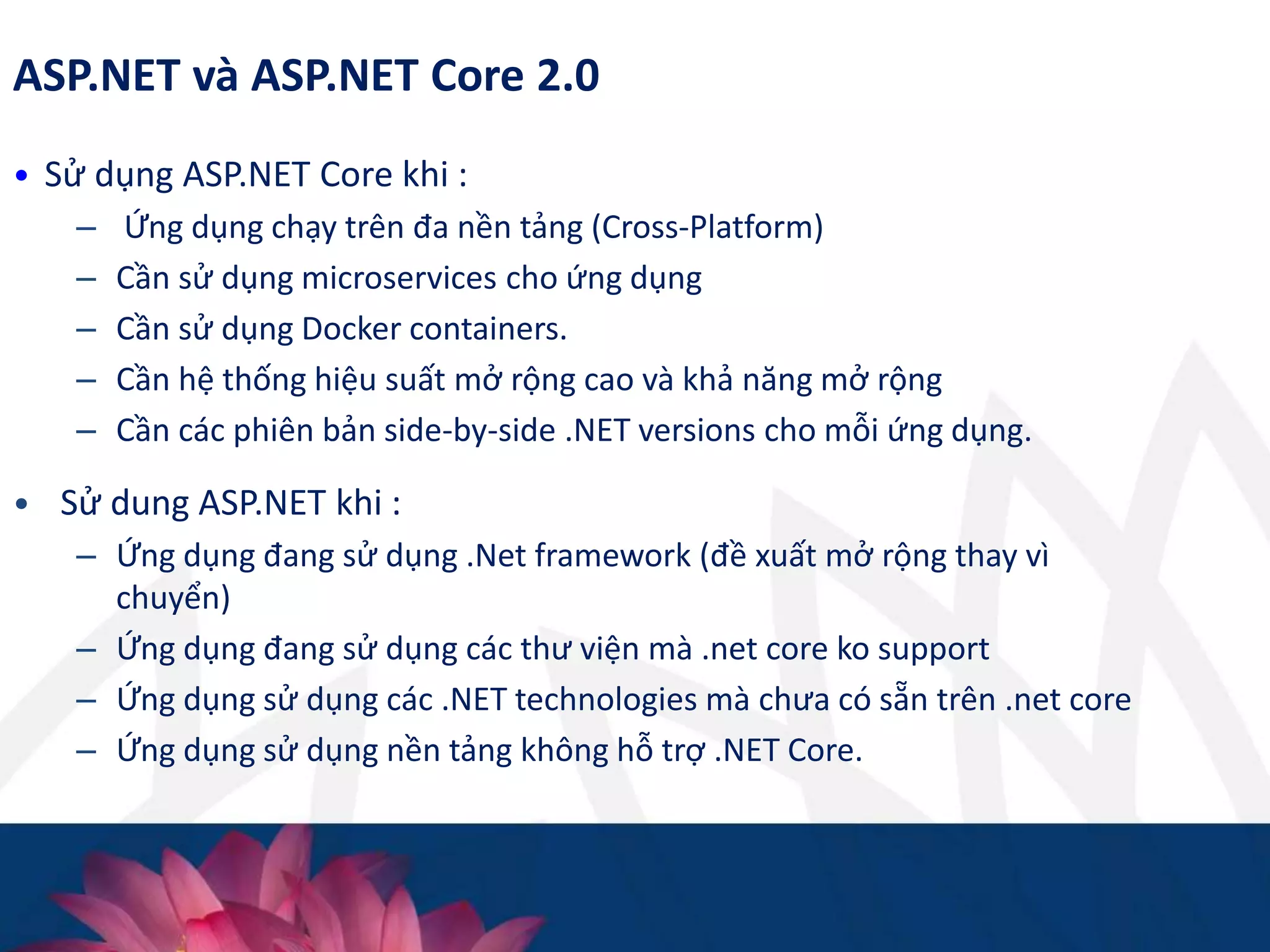 ASP.NET và ASP.NET Core 2.0

• Sử dụng ASP.NET Core khi :
– Ứng dụng chạy trên đa nền tảng (Cross-Platform)
– Cần sử dụng microservices cho ứng dụng
– Cần sử dụng Docker containers.
– Cần hệ thống hiệu suất mở rộng cao và khả năng mở rộng
– Cần các phiên bản side-by-side .NET versions cho mỗi ứng dụng.

• Sử dung ASP.NET khi :
– Ứng dụng đang sử dụng .Net framework (đề xuất mở rộng thay vì chuyển)
– Ứng dụng đang sử dụng các thư viện mà .net core ko support
– Ứng dụng sử dụng các .NET technologies mà chưa có sẵn trên .net core
– Ứng dụng sử dụng nền tảng không hỗ trợ .NET Core.